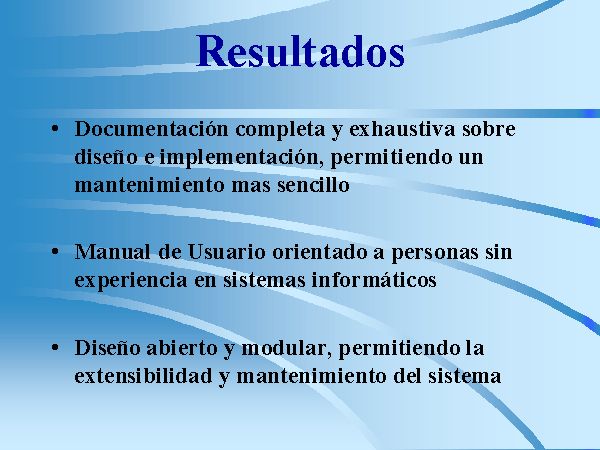 Resultados

• Documentación completa y exhaustiva sobre diseño e implementación, permitiendo un mantenimiento mas sencillo

• Manual de Usuario orientado a personas sin experiencia en sistemas informáticos

• Diseño abierto y modular, permitiendo la extensibilidad y mantenimiento del sistema